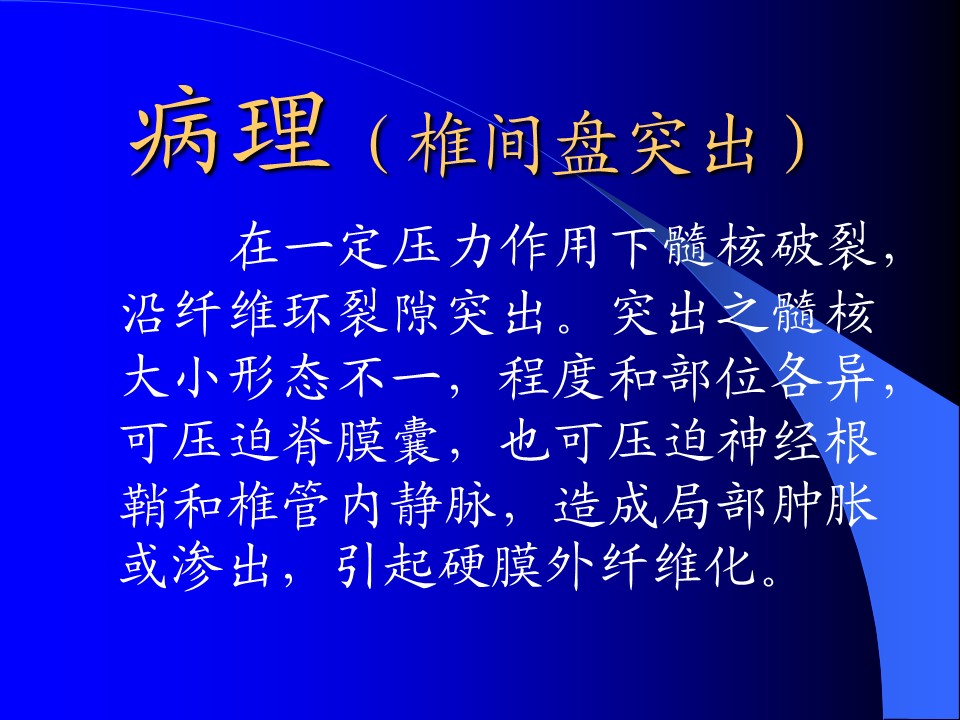 病理（椎间盘突出）

在一定压力作用下髓核破裂，沿纤维环裂隙突出。突出之髓核大小形态不一，程度和部位各异，可压迫脊膜囊，也可压迫神经根鞘和椎管内静脉，造成局部肿胀或渗出，引起硬膜外纤维化。